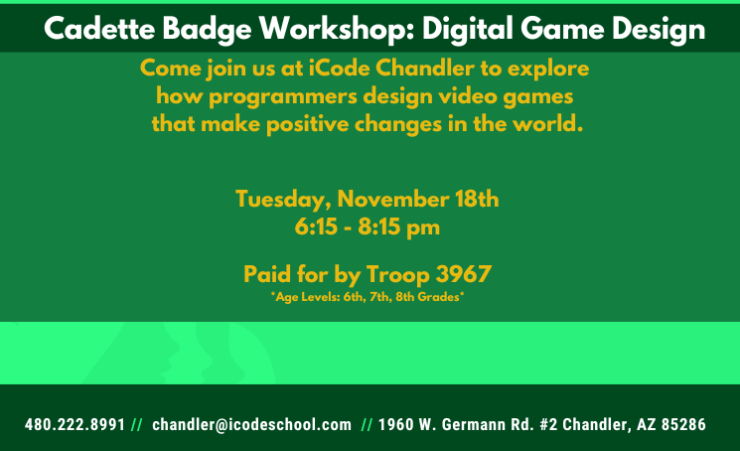 Cadette Badge Workshop: Digital Game Design

Come join us at iCode Chandler to explore how programmers design video games that make positive changes in the world.

Tuesday, November 18th
6:15 - 8:15 pm

Paid for by Troop 3967
*Age Levels: 6th, 7th, 8th Grades*

480.222.8991 // chandler@icodeschool.com // 1960 W. Germann Rd. #2 Chandler, AZ 85286